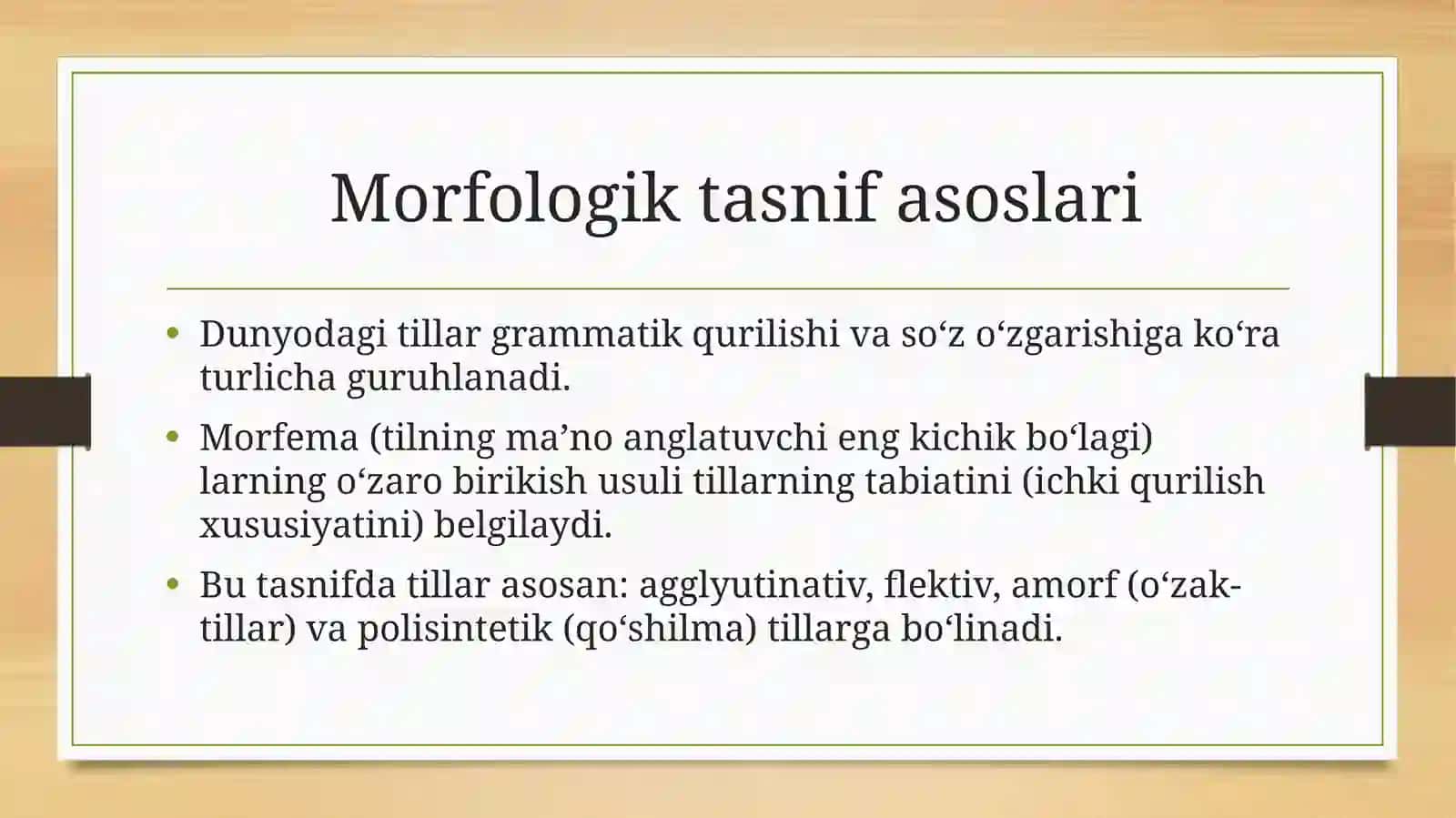 Morfologik tasnif asoslari

• Dunyodagi tillar grammatik qurilishi va so‘z o‘zgarishiga ko‘ra turlicha guruhlanadi.

• Morfema (tilning ma’no anglatuvchi eng kichik bo‘lagi) larning o‘zaro birikish usuli tillarning tabiatini (ichki qurilish xususiyatini) belgilaydi.

• Bu tasnifda tillar asosan: agglyutinativ, flektiv, amorf (o‘zak-tillar) va polisintetik (qo‘shilma) tillarga bo‘linadi.